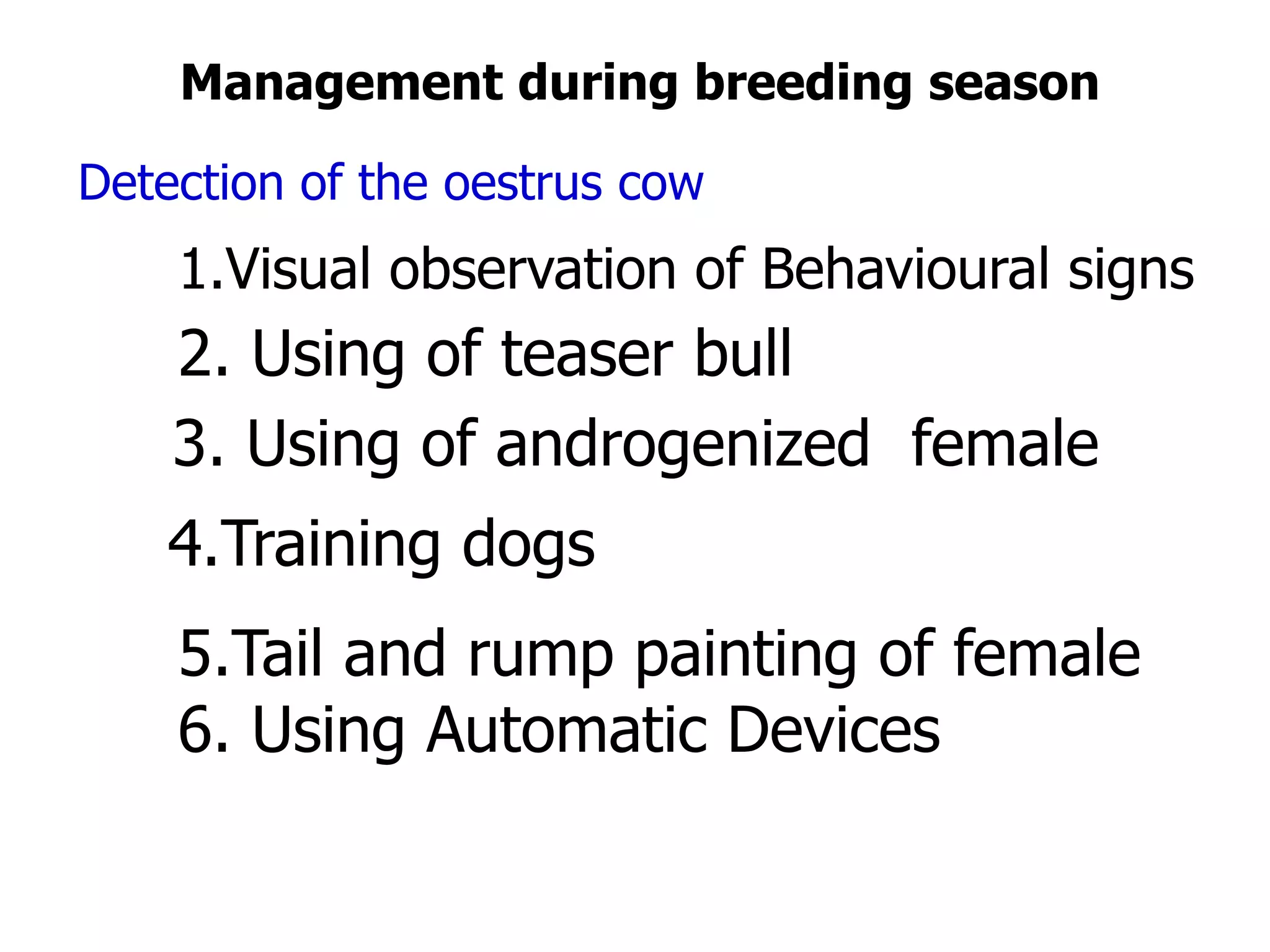 Management during breeding season

Detection of the oestrus cow

1.Visual observation of Behavioural signs

2. Using of teaser bull

3. Using of androgenized female

4.Training dogs

5.Tail and rump painting of female
6. Using Automatic Devices